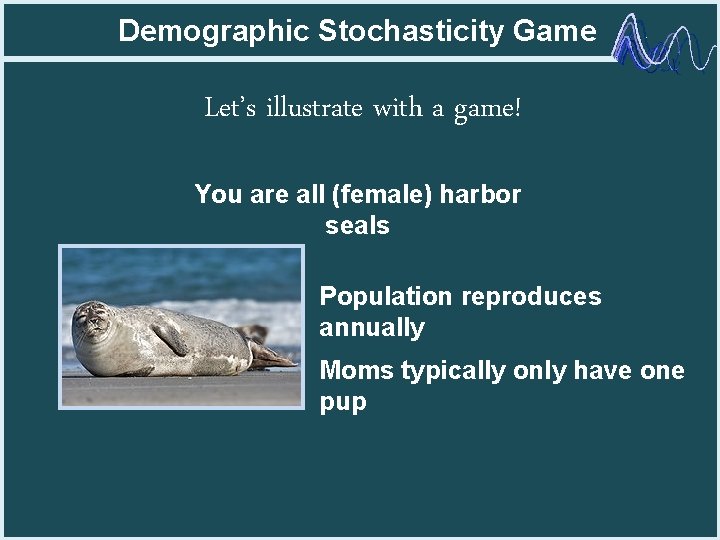 Demographic Stochasticity Game

Let's illustrate with a game!

You are all (female) harbor seals

Population reproduces annually

Moms typically only have one pup